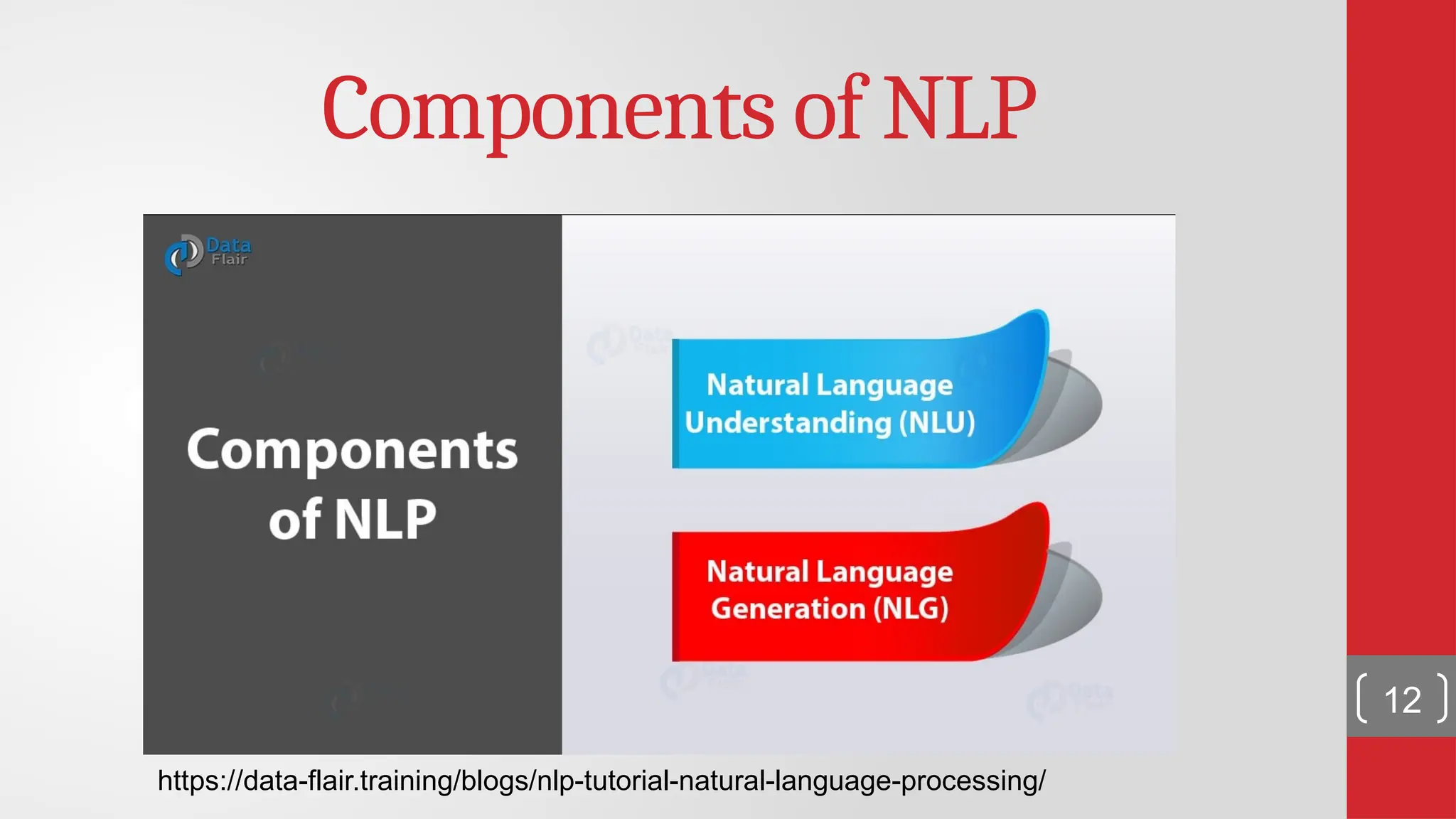 Components of NLP

Data Flair

Components of NLP

Natural Language Understanding (NLU)

Natural Language Generation (NLG)

12

https://data-flair.training/blogs/nlp-tutorial-natural-language-processing/